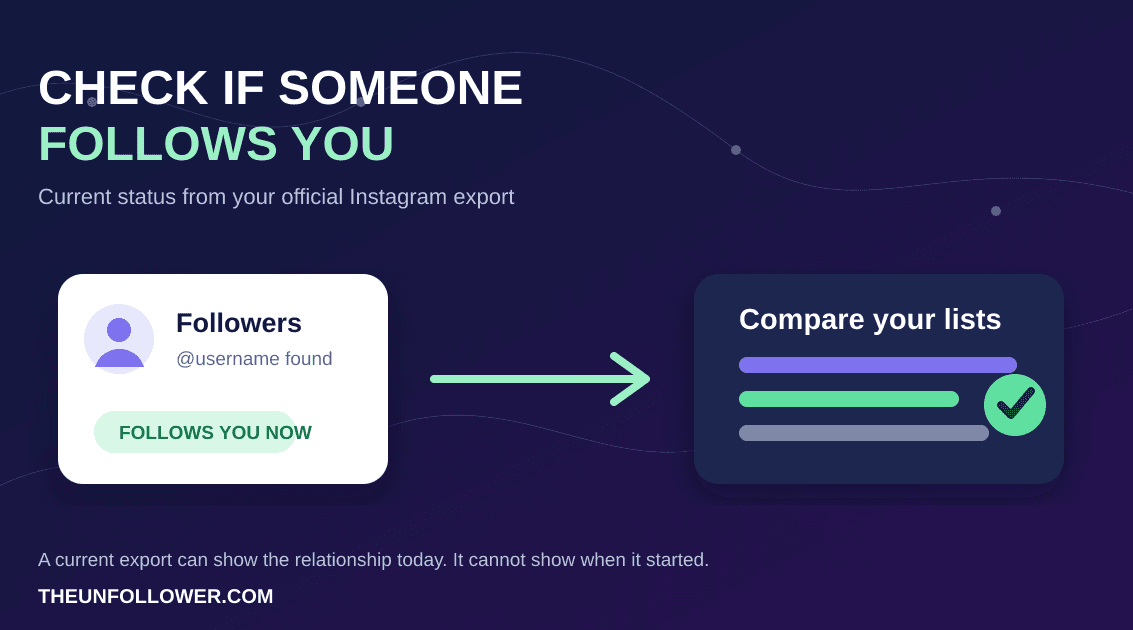 CHECK IF SOMEONE
FOLLOWS YOU

Current status from your official Instagram export

Followers
@username found

FOLLOWS YOU NOW

Compare your lists

A current export can show the relationship today. It cannot show when it started.

THEUNFOLLOWER.COM